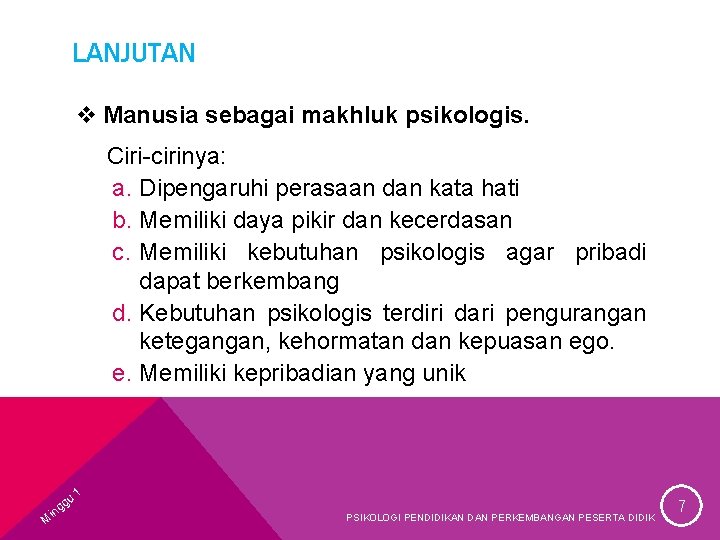 LANJUTAN

❖ Manusia sebagai makhluk psikologis.

Ciri-cirinya:
a. Dipengaruhi perasaan dan kata hati
b. Memiliki daya pikir dan kecerdasan
c. Memiliki kebutuhan psikologis agar pribadi dapat berkembang
d. Kebutuhan psikologis terdiri dari pengurangan ketegangan, kehormatan dan kepuasan ego.
e. Memiliki kepribadian yang unik

Minggu 1

PSIKOLOGI PENDIDIKAN DAN PERKEMBANGAN PESERTA DIDIK

7